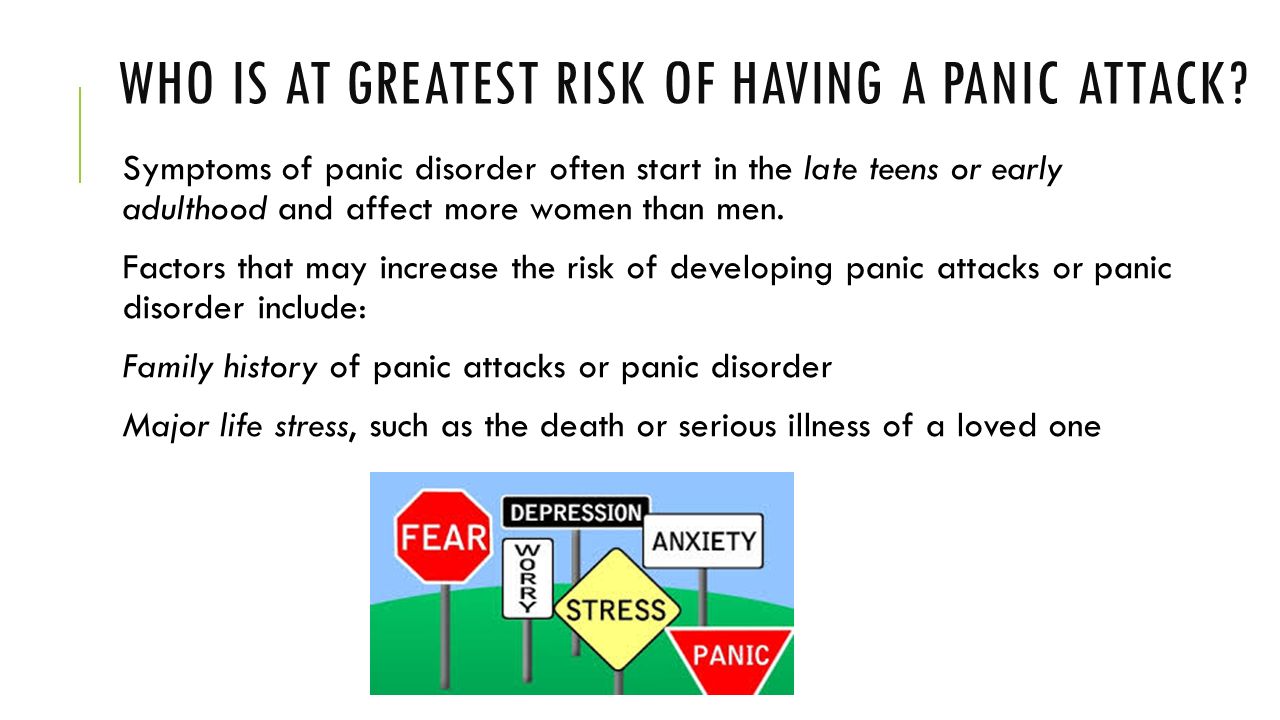 WHO IS AT GREATEST RISK OF HAVING A PANIC ATTACK?

Symptoms of panic disorder often start in the late teens or early adulthood and affect more women than men.

Factors that may increase the risk of developing panic attacks or panic disorder include:

Family history of panic attacks or panic disorder

Major life stress, such as the death or serious illness of a loved one

FEAR

DEPRESSION

WORRY

ANXIETY

STRESS

PANIC